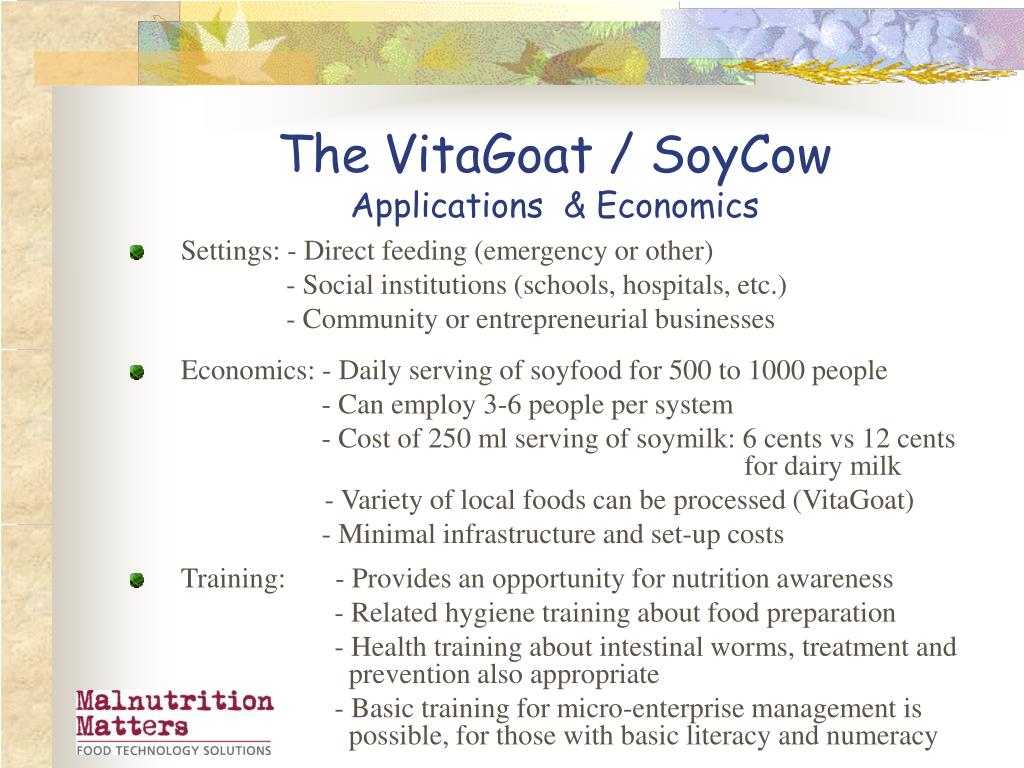 The VitaGoat / SoyCow
Applications & Economics

Settings: - Direct feeding (emergency or other)
- Social institutions (schools, hospitals, etc.)
- Community or entrepreneurial businesses

Economics: - Daily serving of soyfood for 500 to 1000 people
- Can employ 3-6 people per system
- Cost of 250 ml serving of soymilk: 6 cents vs 12 cents for dairy milk
- Variety of local foods can be processed (VitaGoat)
- Minimal infrastructure and set-up costs

Training: - Provides an opportunity for nutrition awareness
- Related hygiene training about food preparation
- Health training about intestinal worms, treatment and prevention also appropriate
- Basic training for micro-enterprise management is possible, for those with basic literacy and numeracy

Malnutrition Matters
FOOD TECHNOLOGY SOLUTIONS